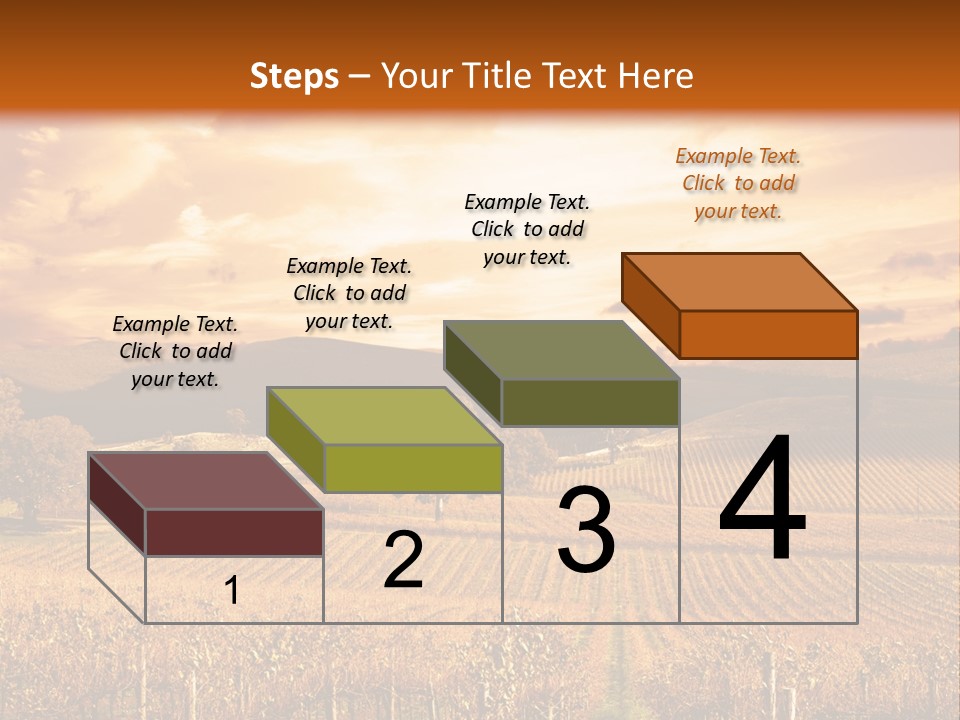 Steps – Your Title Text Here

Example Text. Click to add your text.

Example Text. Click to add your text.

Example Text. Click to add your text.

Example Text. Click to add your text.

1

2

3

4